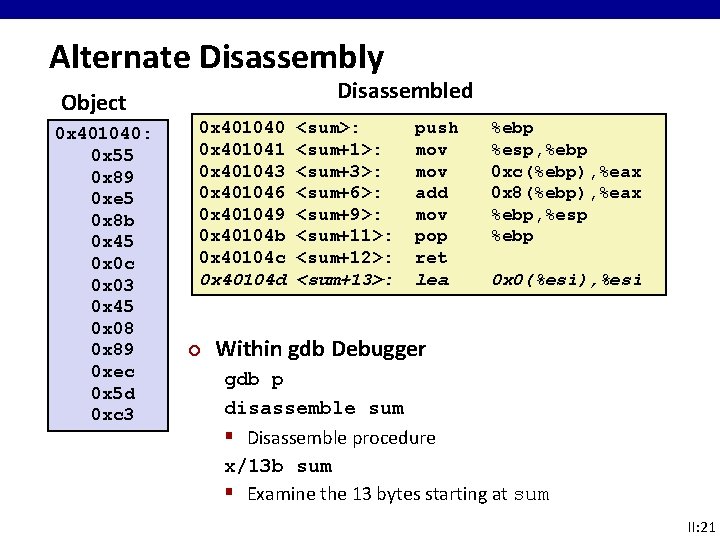 Alternate Disassembly

Object

0x401040:
0x55
0x89
0xe5
0x8b
0x45
0x0c
0x03
0x45
0x08
0x89
0xec
0x5d
0xc3

Disassembled

| | | |
|---|---|---|
| 0x401040 <sum>: | push | %ebp |
| 0x401041 <sum+1>: | mov | %esp,%ebp |
| 0x401043 <sum+3>: | mov | 0xc(%ebp),%eax |
| 0x401046 <sum+6>: | add | 0x8(%ebp),%eax |
| 0x401049 <sum+9>: | mov | %ebp,%esp |
| 0x40104b <sum+11>: | pop | %ebp |
| 0x40104c <sum+12>: | ret | |
| 0x40104d <sum+13>: | lea | 0x0(%esi),%esi |

Within gdb Debugger

gdb p

disassemble sum

Disassemble procedure

x/13b sum

Examine the 13 bytes starting at sum

II:21